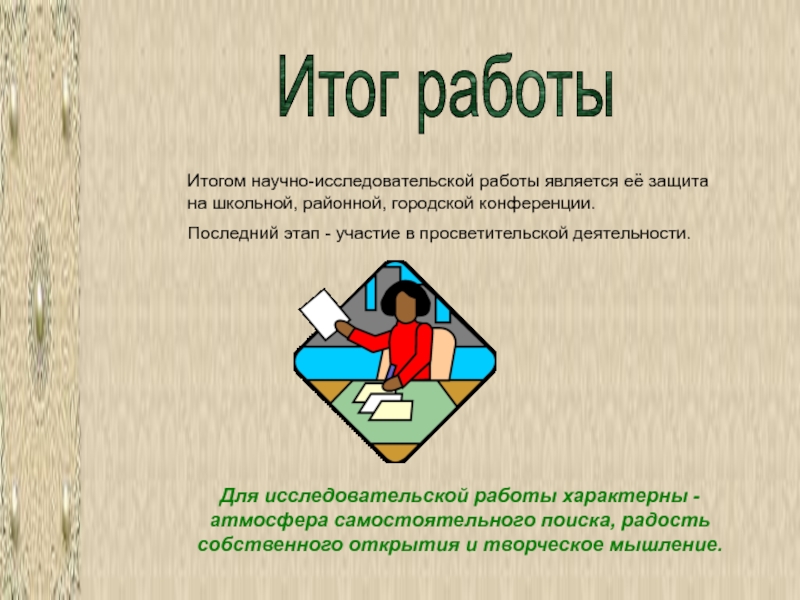 Итог работы

Итогом научно-исследовательской работы является её защита на школьной, районной, городской конференции.

Последний этап - участие в просветительской деятельности.

Для исследовательской работы характерны - атмосфера самостоятельного поиска, радость собственного открытия и творческое мышление.